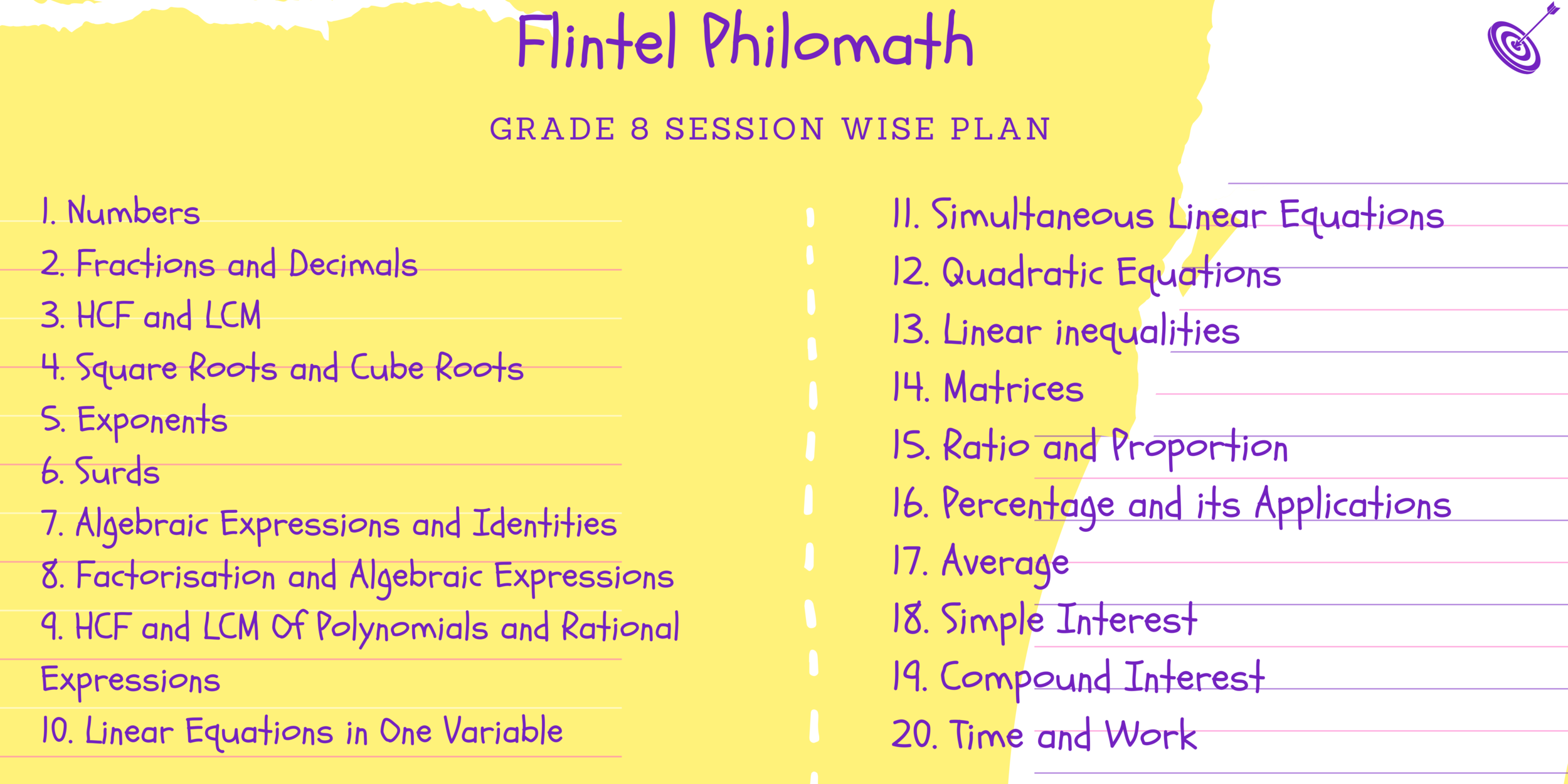 Flintel Philomath

GRADE 8 SESSION WISE PLAN

1. Numbers
2. Fractions and Decimals
3. HCF and LCM
4. Square Roots and Cube Roots
5. Exponents
6. Surds
7. Algebraic Expressions and Identities
8. Factorisation and Algebraic Expressions
9. HCF and LCM Of Polynomials and Rational Expressions
10. Linear Equations in One Variable

11. Simultaneous Linear Equations
12. Quadratic Equations
13. Linear inequalities
14. Matrices
15. Ratio and Proportion
16. Percentage and its Applications
17. Average
18. Simple Interest
19. Compound Interest
20. Time and Work